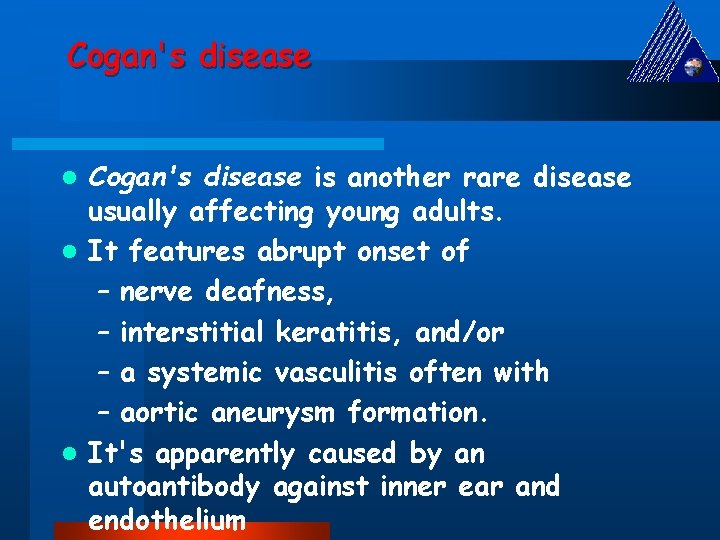 Cogan's disease

- Cogan's disease is another rare disease usually affecting young adults.
- It features abrupt onset of
  – nerve deafness,
  – interstitial keratitis, and/or
  – a systemic vasculitis often with
  – aortic aneurysm formation.
- It's apparently caused by an autoantibody against inner ear and endothelium